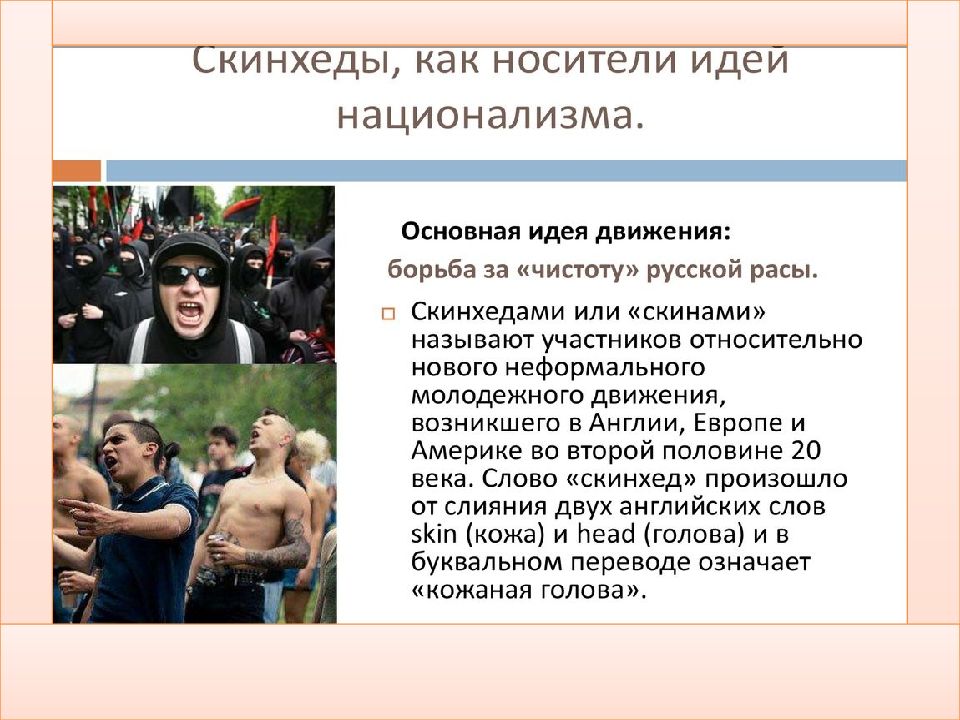 Скинхеды, как носители идей национализма.

Основная идея движения:

борьба за «чистоту» русской расы.

Скинхедами или «скинами» называют участников относительно нового неформального молодежного движения, возникшего в Англии, Европе и Америке во второй половине 20 века. Слово «скинхед» произошло от слияния двух английских слов skin (кожа) и head (голова) и в буквальном переводе означает «кожаная голова».